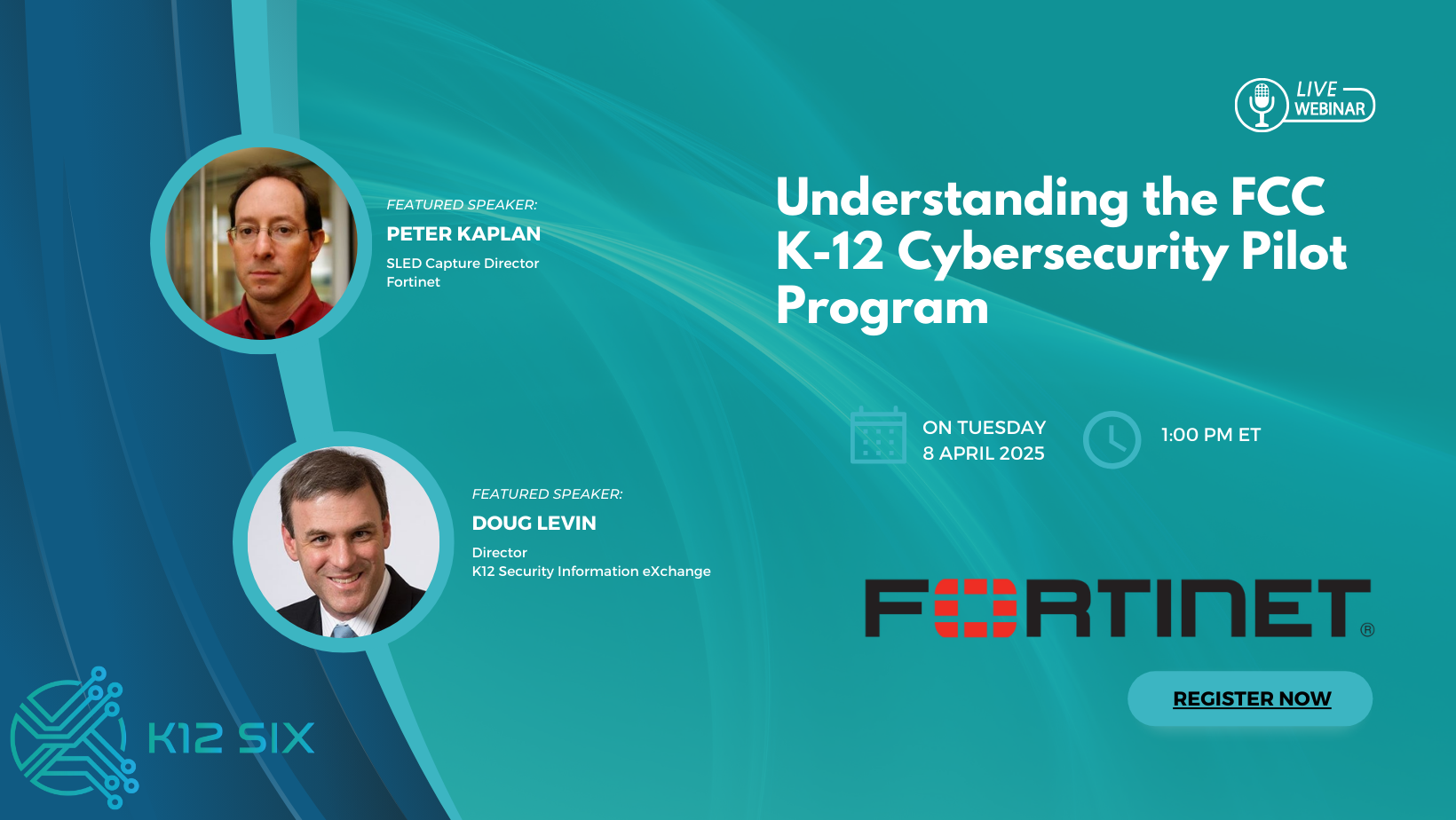 LIVE WEBINAR

FEATURED SPEAKER:
PETER KAPLAN
SLED Capture Director
Fortinet

Understanding the FCC K-12 Cybersecurity Pilot Program

ON TUESDAY
8 APRIL 2025

1:00 PM ET

FEATURED SPEAKER:
DOUG LEVIN
Director
K12 Security Information eXchange

FORTINET®

REGISTER NOW

K12 SIX